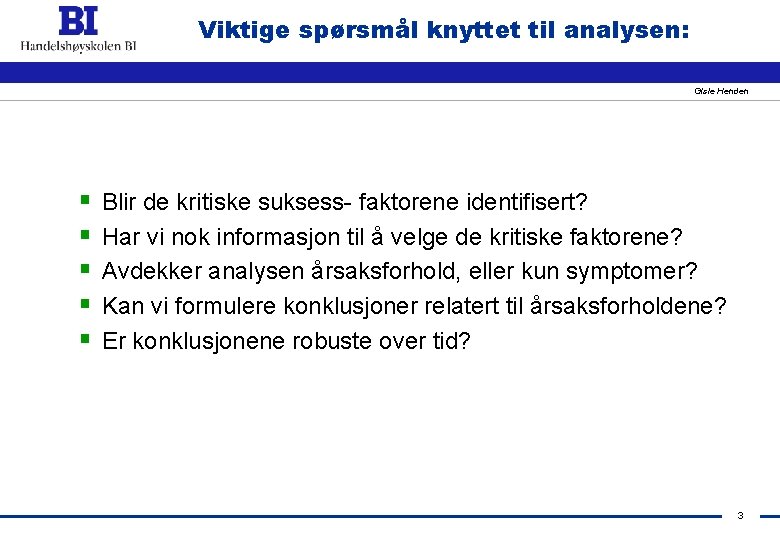 BI
Handelshøyskolen BI

Viktige spørsmål knyttet til analysen:

Gisle Henden

- Blir de kritiske suksess- faktorene identifisert?
- Har vi nok informasjon til å velge de kritiske faktorene?
- Avdekker analysen årsaksforhold, eller kun symptomer?
- Kan vi formulere konklusjoner relatert til årsaksforholdene?
- Er konklusjonene robuste over tid?

3